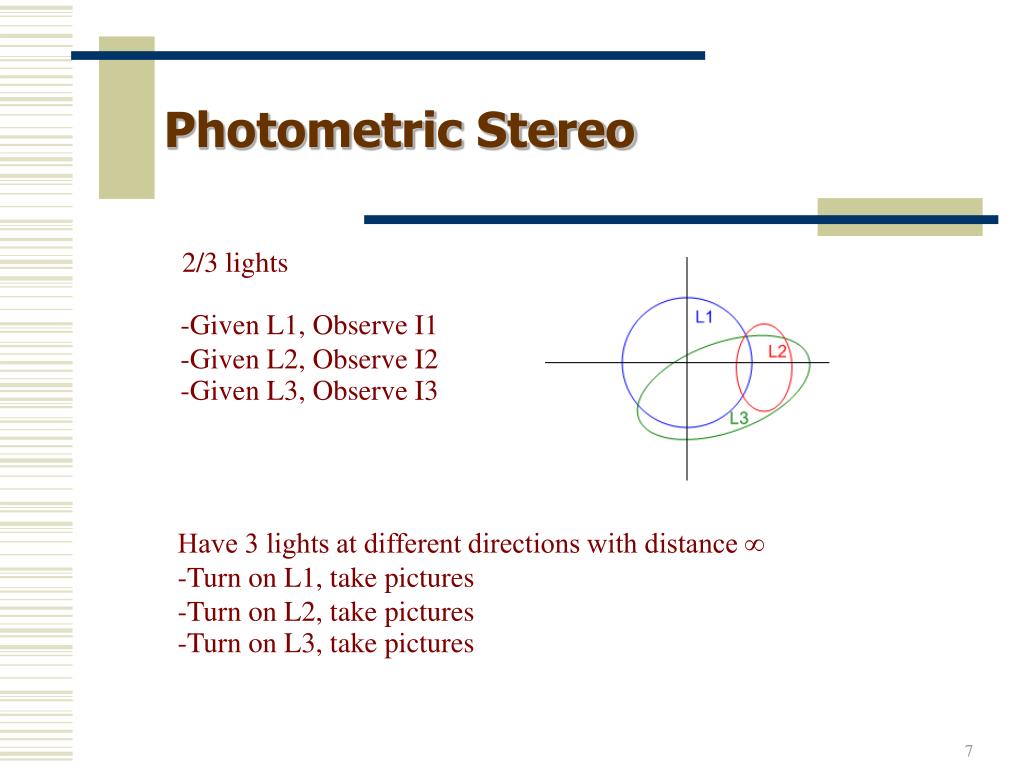 Photometric Stereo

2/3 lights

-Given L1, Observe I1
-Given L2, Observe I2
-Given L3, Observe I3

L1
L2
L3

Have 3 lights at different directions with distance $\infty$
-Turn on L1, take pictures
-Turn on L2, take pictures
-Turn on L3, take pictures

7